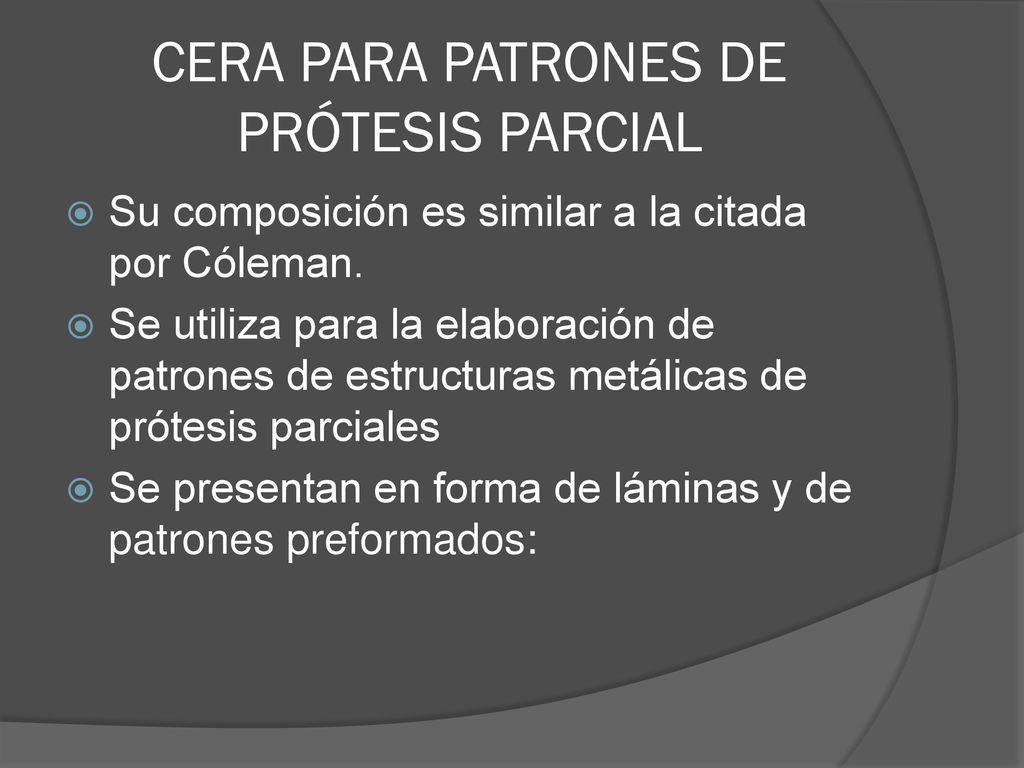 CERA PARA PATRONES DE PRÓTESIS PARCIAL

Su composición es similar a la citada por Cóleman.

Se utiliza para la elaboración de patrones de estructuras metálicas de prótesis parciales

Se presentan en forma de láminas y de patrones preformados: